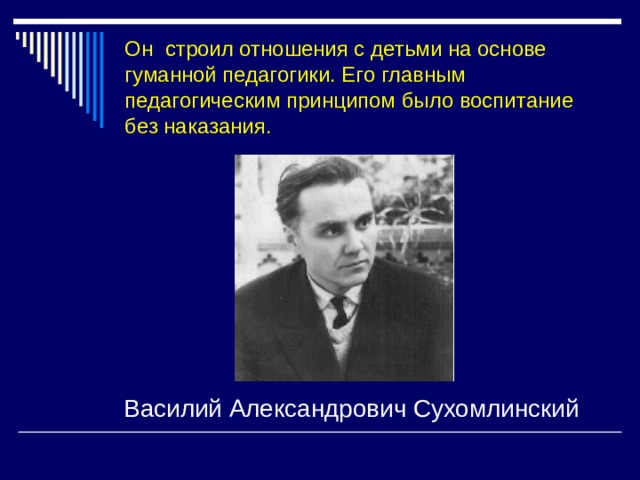 Он строил отношения с детьми на основе гуманной педагогики. Его главным педагогическим принципом было воспитание без наказания.

Василий Александрович Сухомлинский